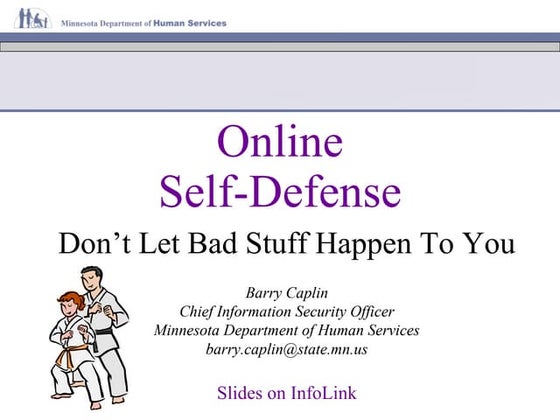 Minnesota Department of Human Services

Online Self-Defense

Don't Let Bad Stuff Happen To You

Barry Caplin
Chief Information Security Officer
Minnesota Department of Human Services
barry.caplin@state.mn.us

Slides on InfoLink